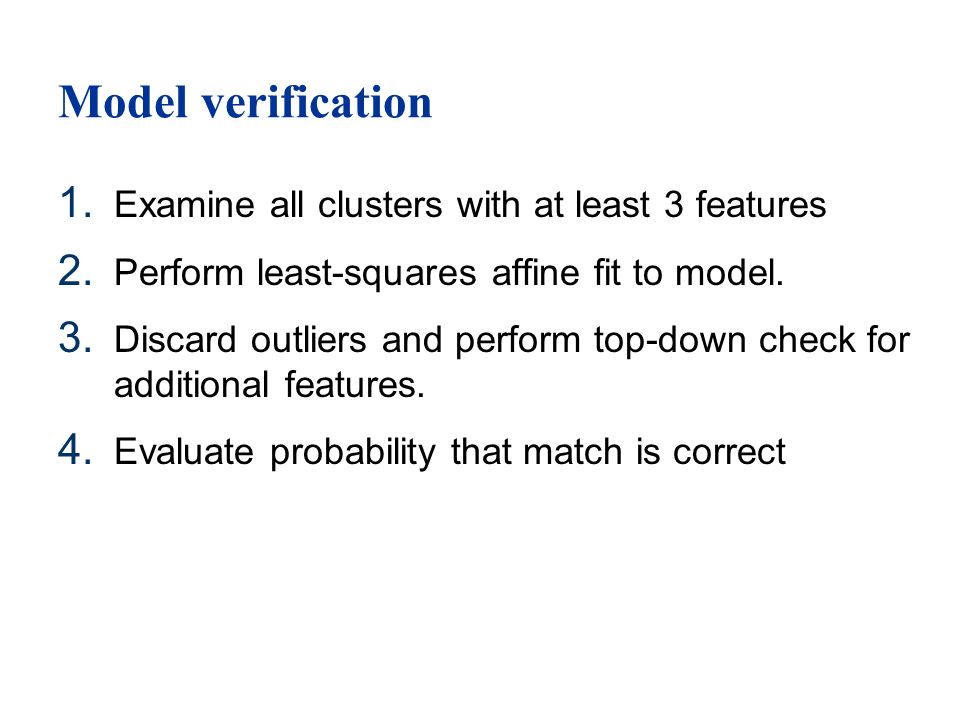 Model verification

1. Examine all clusters with at least 3 features
2. Perform least-squares affine fit to model.
3. Discard outliers and perform top-down check for additional features.
4. Evaluate probability that match is correct